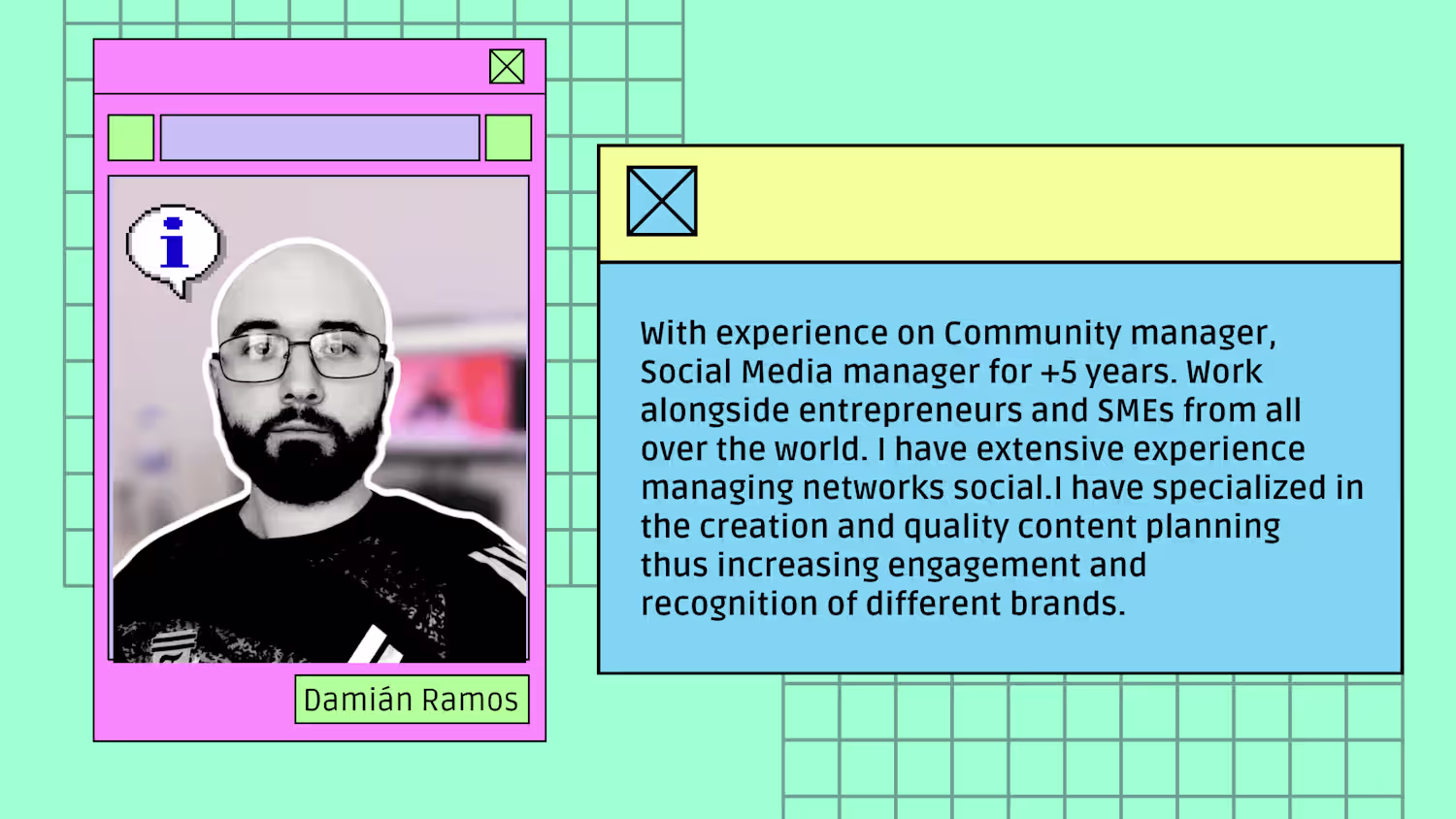 i

Damián Ramos

With experience on Community manager, Social Media manager for +5 years. Work alongside entrepreneurs and SMEs from all over the world. I have extensive experience managing networks social.I have specialized in the creation and quality content planning thus increasing engagement and recognition of different brands.